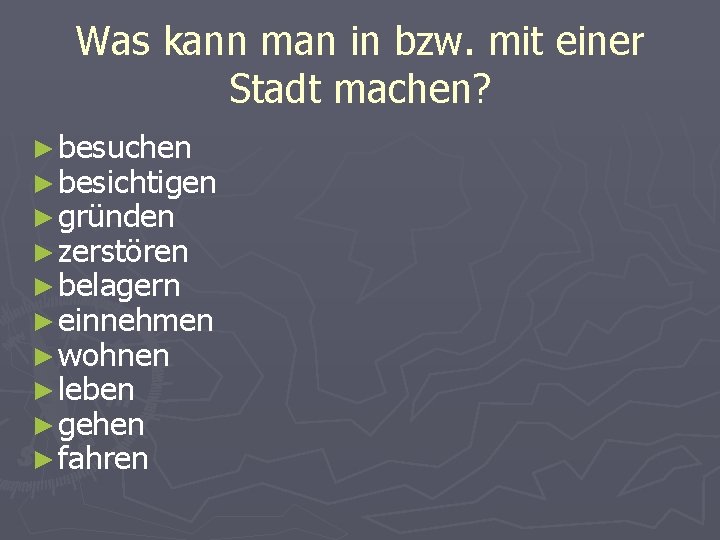 Was kann man in bzw. mit einer Stadt machen?

► besuchen
► besichtigen
► gründen
► zerstören
► belagern
► einnehmen
► wohnen
► leben
► gehen
► fahren